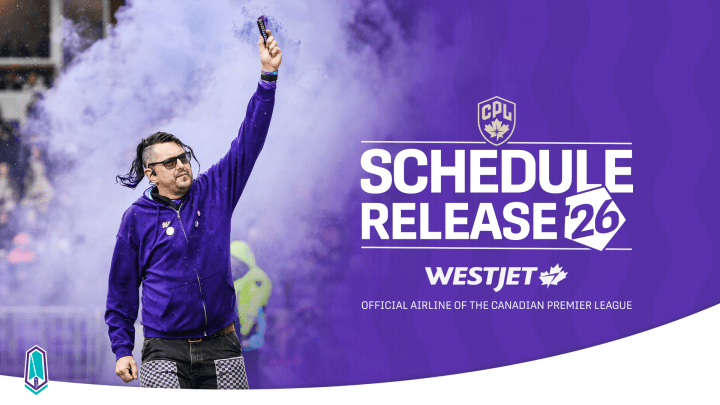 CPL

SCHEDULE RELEASE '26

WESTJET

OFFICIAL AIRLINE OF THE CANADIAN PREMIER LEAGUE